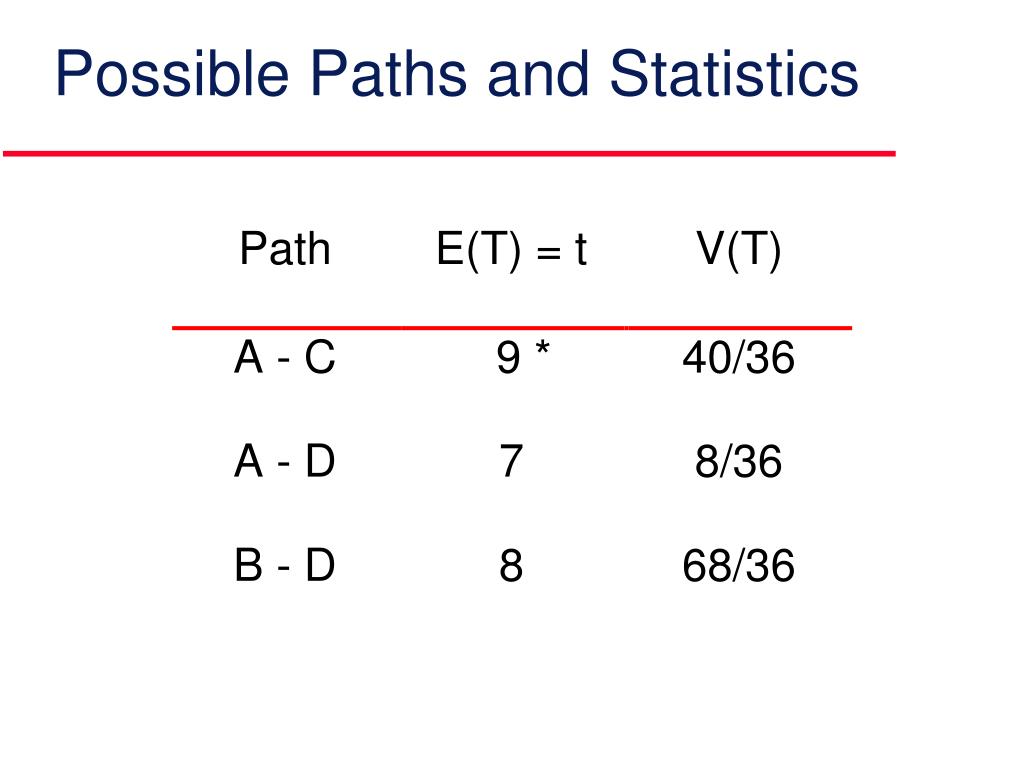 Possible Paths and Statistics

| Path | E(T) = t | V(T) |
|---|---|---|
| A - C | 9 * | 40/36 |
| A - D | 7 | 8/36 |
| B - D | 8 | 68/36 |